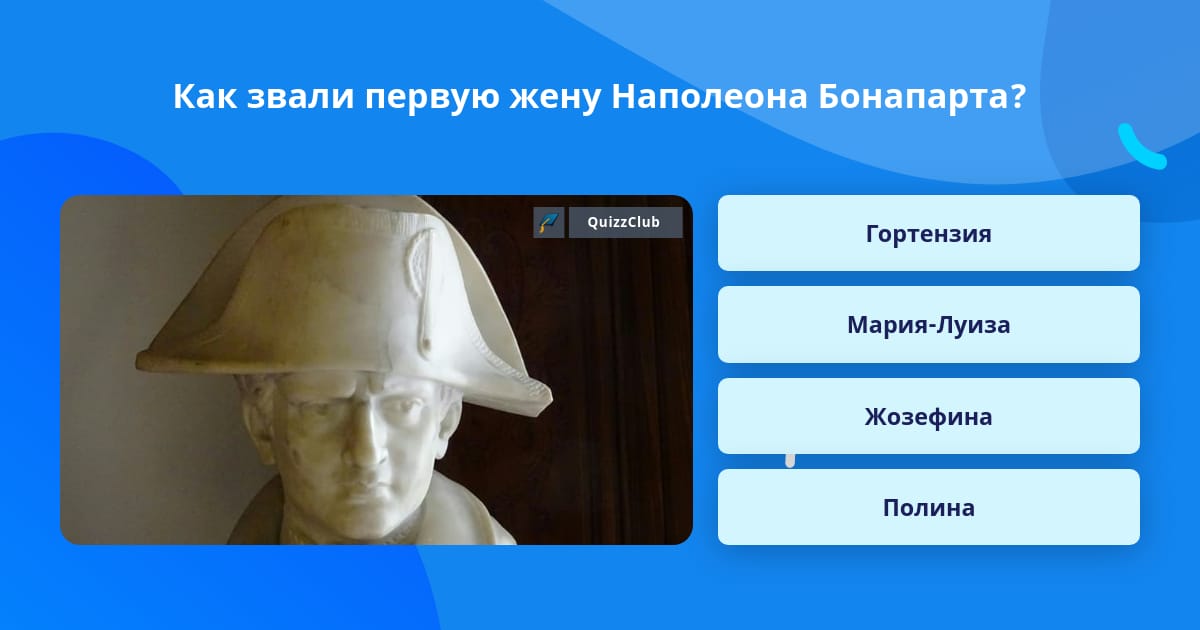 Как звали первую жену Наполеона Бонапарта?

QuizzClub

Гортензия

Мария-Луиза

Жозефина

Полина